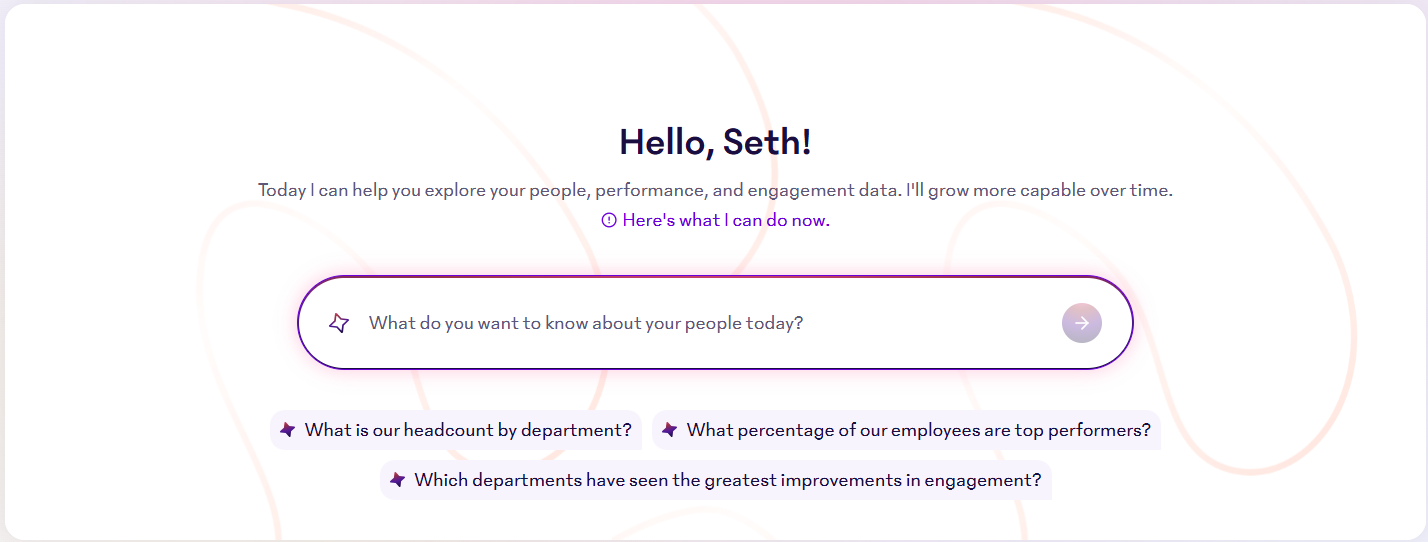 Hello, Seth!

Today I can help you explore your people, performance, and engagement data. I'll grow more capable over time.

Here's what I can do now.

What do you want to know about your people today?

What is our headcount by department?

What percentage of our employees are top performers?

Which departments have seen the greatest improvements in engagement?